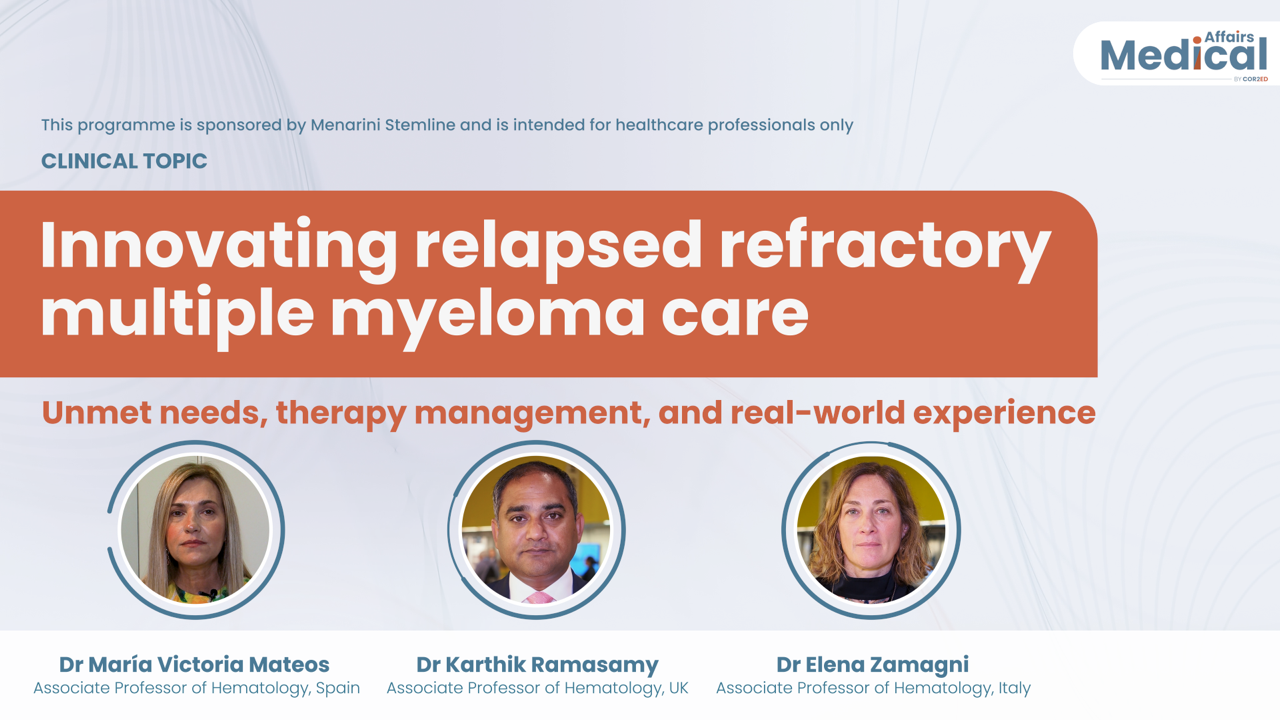 Medical Affairs
BY COR2ED

This programme is sponsored by Menarini Stemline and is intended for healthcare professionals only

CLINICAL TOPIC

Innovating relapsed refractory multiple myeloma care

Unmet needs, therapy management, and real-world experience

Dr María Victoria Mateos
Associate Professor of Hematology, Spain

Dr Karthik Ramasamy
Associate Professor of Hematology, UK

Dr Elena Zamagni
Associate Professor of Hematology, Italy